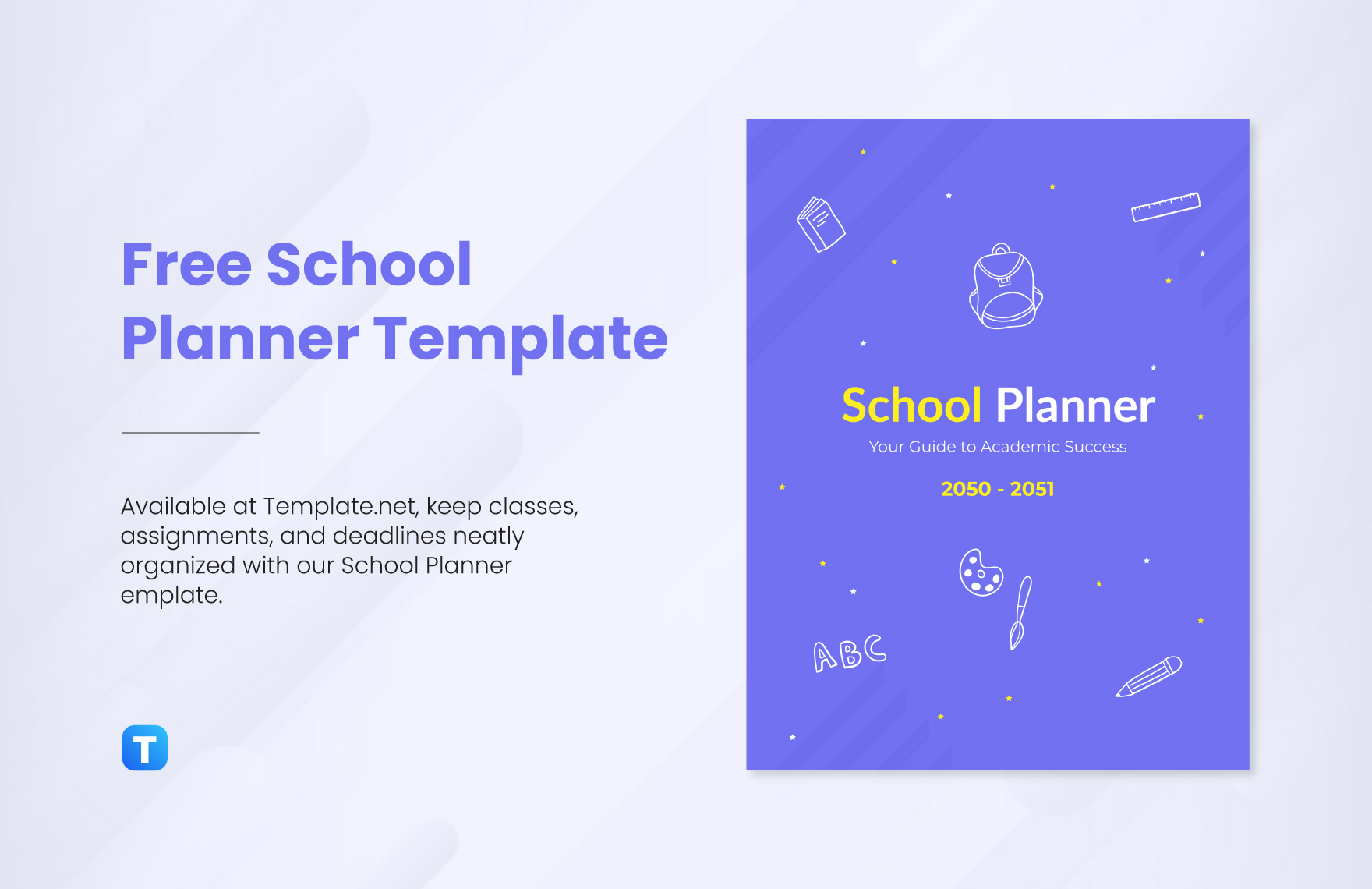 Free School Planner Template

Available at Template.net, keep classes, assignments, and deadlines neatly organized with our School Planner emplate.

T

School Planner
Your Guide to Academic Success
2050 - 2051

ABC